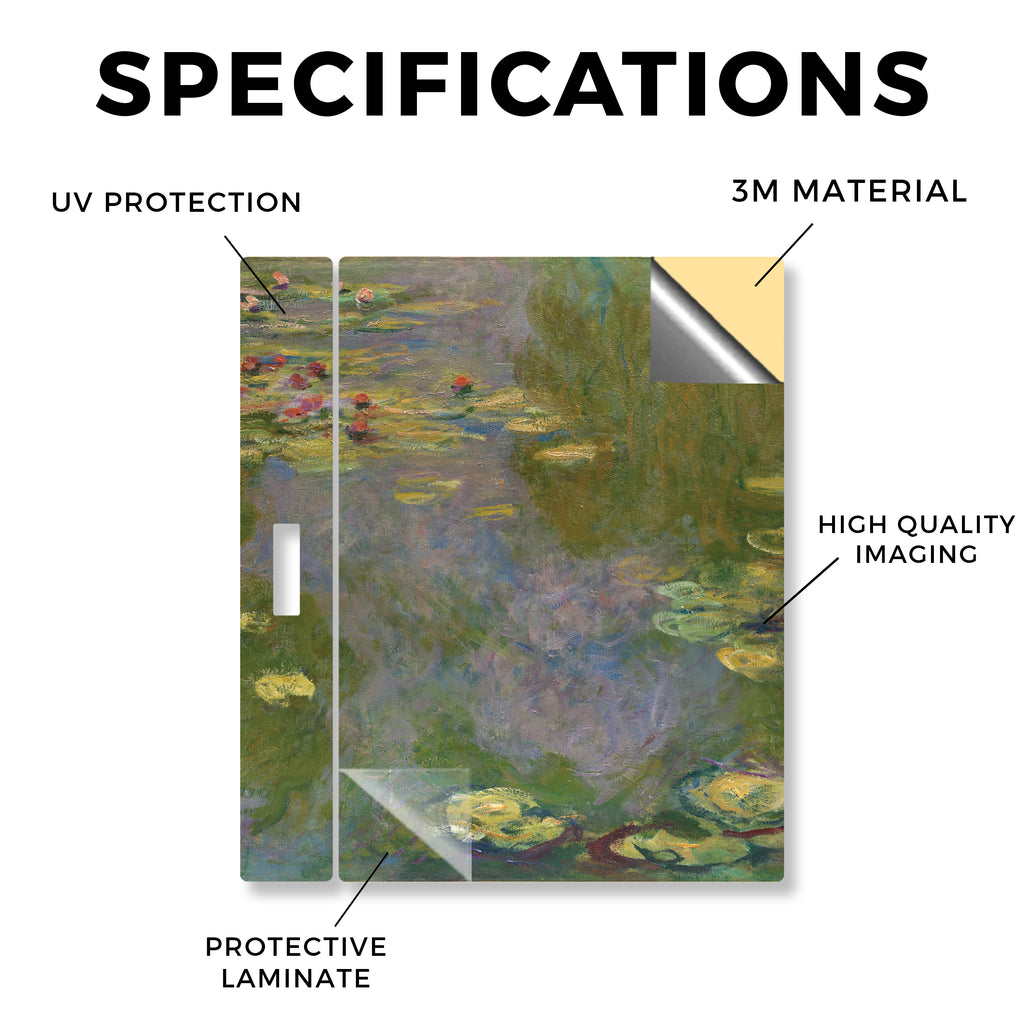 SPECIFICATIONS

UV PROTECTION

3M MATERIAL

HIGH QUALITY IMAGING

PROTECTIVE LAMINATE